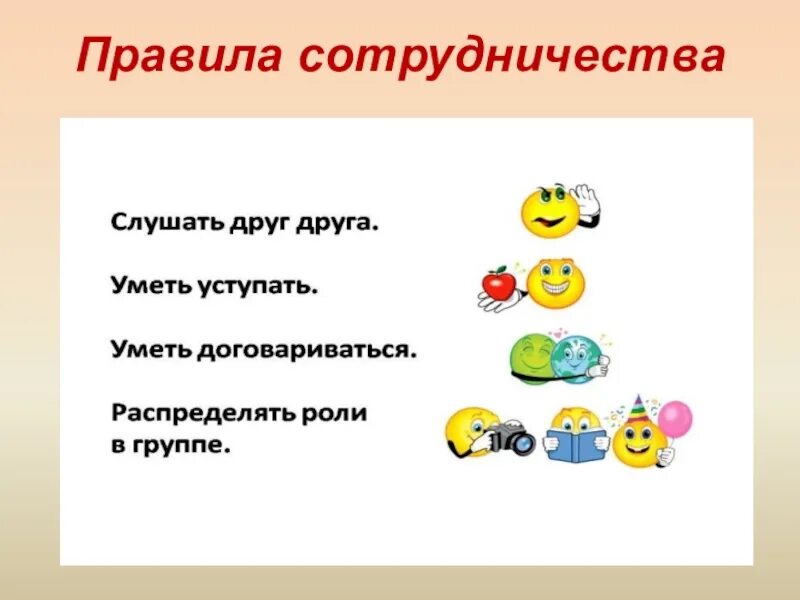 Правила сотрудничества

Слушать друг друга.

Уметь уступать.

Уметь договариваться.

Распределять роли в группе.